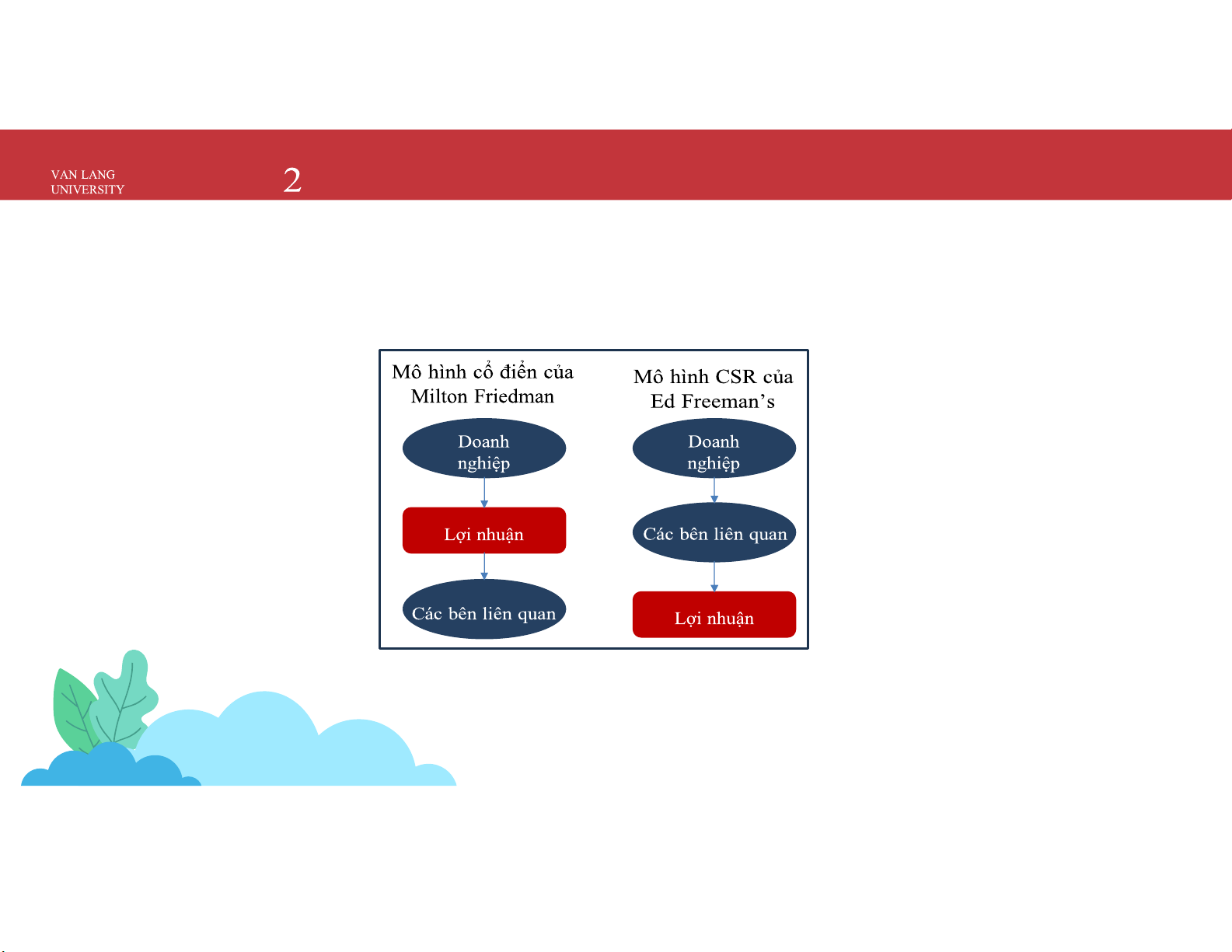 VAN LANG
UNIVERSITY

2

Mô hình cổ điển của Milton Friedman

Doanh nghiệp

Lợi nhuận

Các bên liên quan

Mô hình CSR của Ed Freeman's

Doanh nghiệp

Các bên liên quan

Lợi nhuận